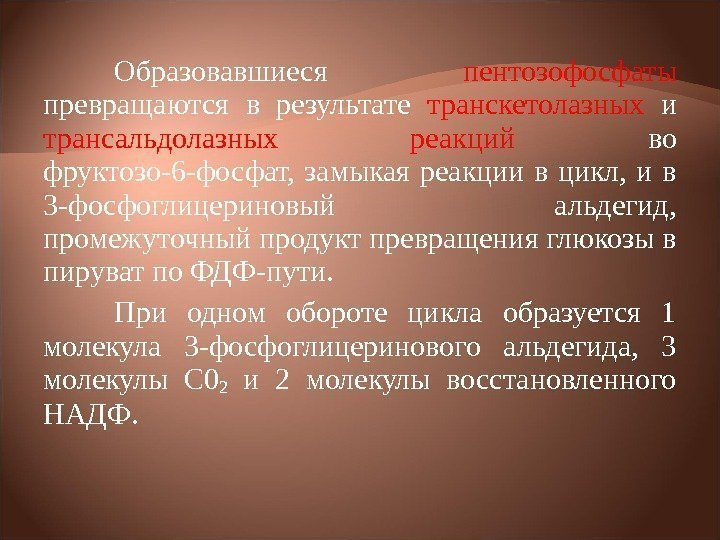 Образовавшиеся пентозофосфаты превращаются в результате транскетолазных и трансальдолазных реакций во фруктозо-6-фосфат, замыкая реакции в цикл, и в 3-фосфоглицериновый альдегид, промежуточный продукт превращения глюкозы в пируват по ФДФ-пути.

При одном обороте цикла образуется 1 молекула 3-фосфоглицеринового альдегида, 3 молекулы $C0_2$ и 2 молекулы восстановленного НАДФ.